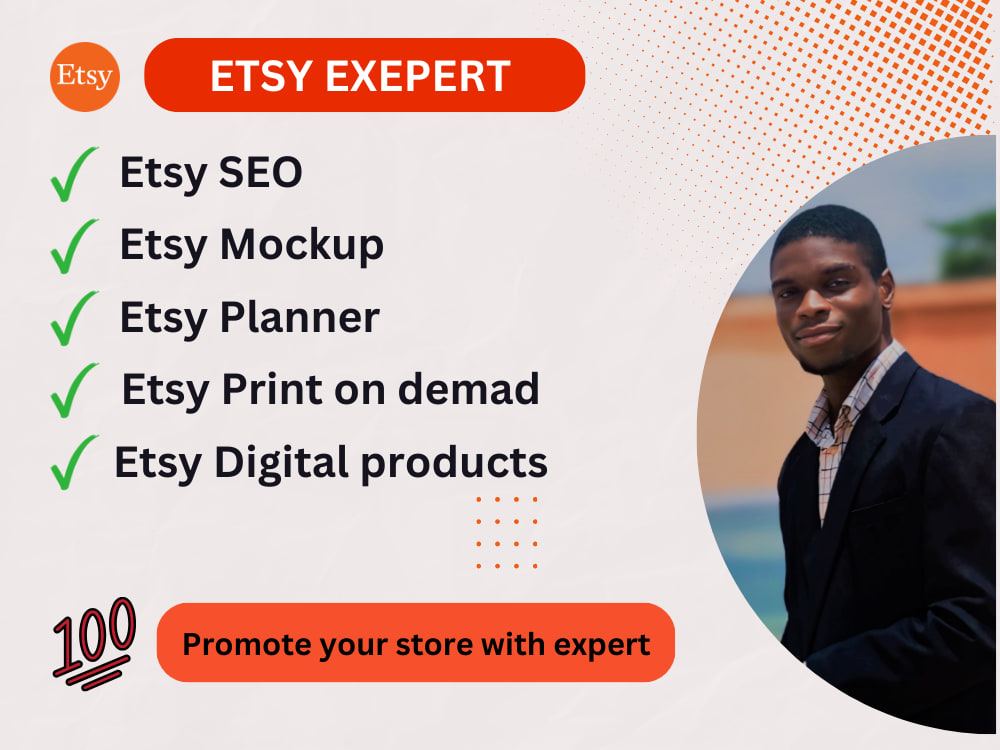 Etsy

ETSY EXEPERT

✓ Etsy SEO
✓ Etsy Mockup
✓ Etsy Planner
✓ Etsy Print on demad
✓ Etsy Digital products

100

Promote your store with expert